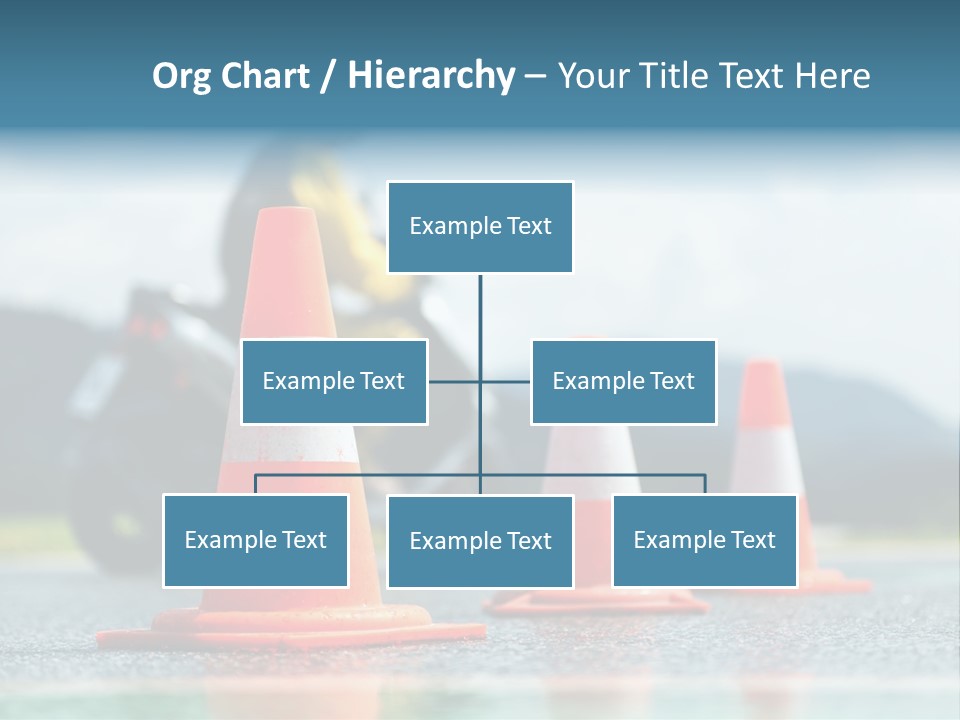 Org Chart / Hierarchy – Your Title Text Here

Example Text

Example Text

Example Text

Example Text

Example Text

Example Text